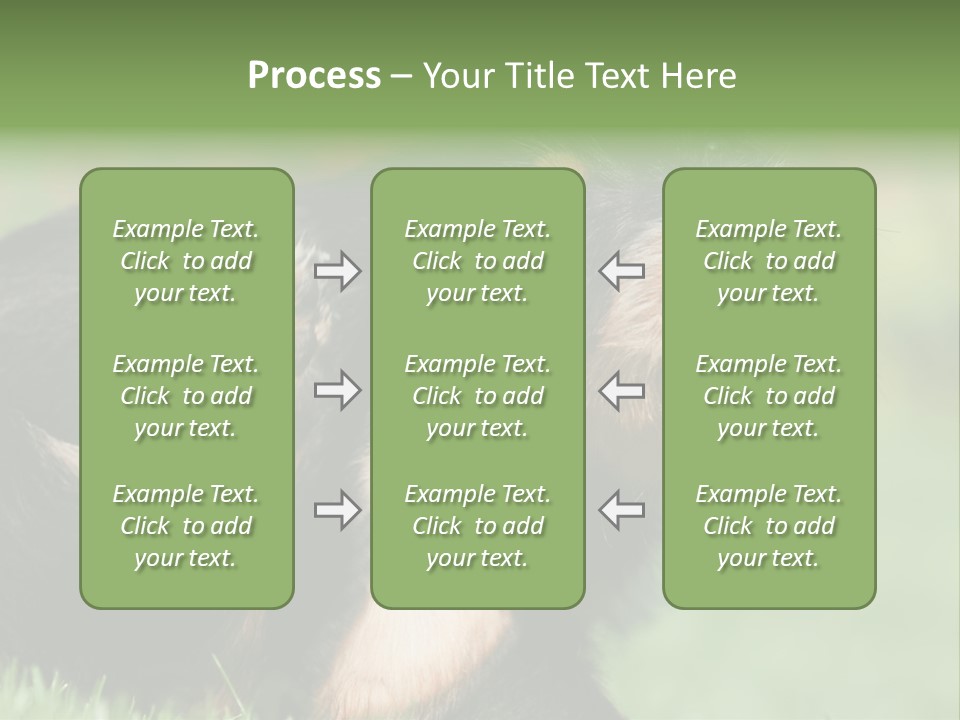 Process – Your Title Text Here

Example Text. Click to add your text.

Example Text. Click to add your text.

Example Text. Click to add your text.

Example Text. Click to add your text.

Example Text. Click to add your text.

Example Text. Click to add your text.

Example Text. Click to add your text.

Example Text. Click to add your text.

Example Text. Click to add your text.